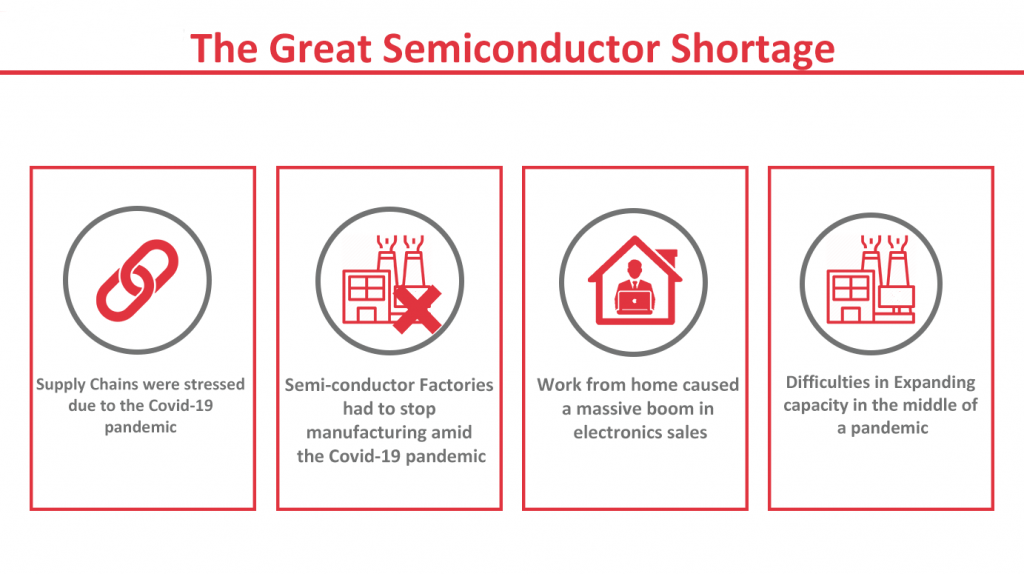 The Great Semiconductor Shortage

Supply Chains were stressed due to the Covid-19 pandemic

Semi-conductor Factories had to stop manufacturing amid the Covid-19 pandemic

Work from home caused a massive boom in electronics sales

Difficulties in Expanding capacity in the middle of a pandemic